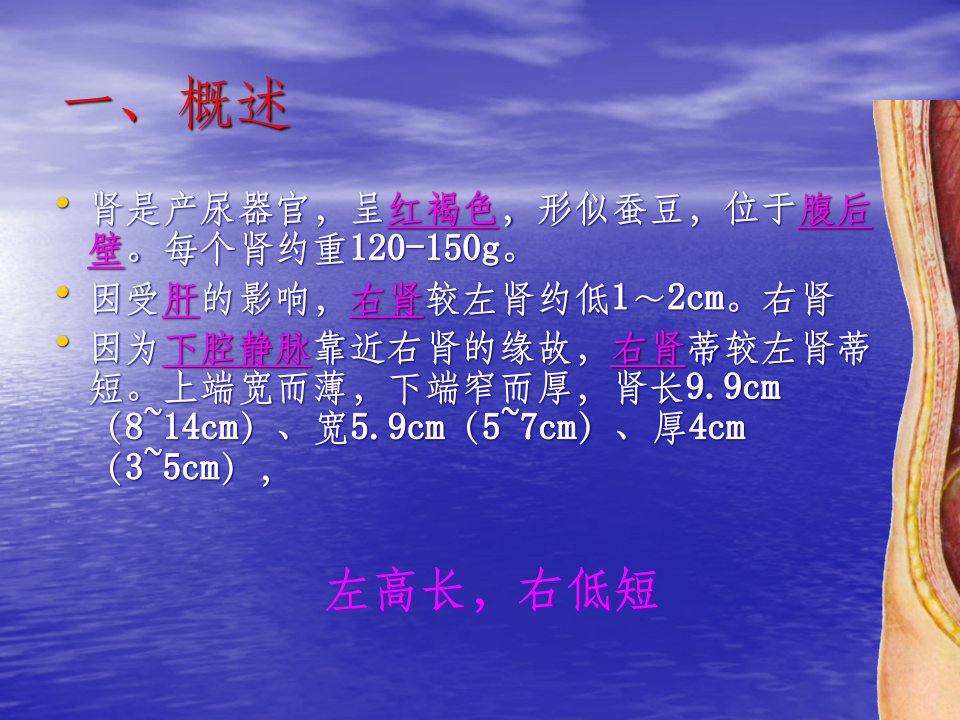 一、概述

• 肾是产尿器官，呈红褐色，形似蚕豆，位于腹后壁。每个肾约重120-150g。

• 因受肝的影响，右肾较左肾约低1～2cm。右肾

• 因为下腔静脉靠近右肾的缘故，右肾蒂较左肾蒂短。上端宽而薄，下端窄而厚，肾长9.9cm（8~14cm）、宽5.9cm（5~7cm）、厚4cm（3~5cm），

左高长，右低短